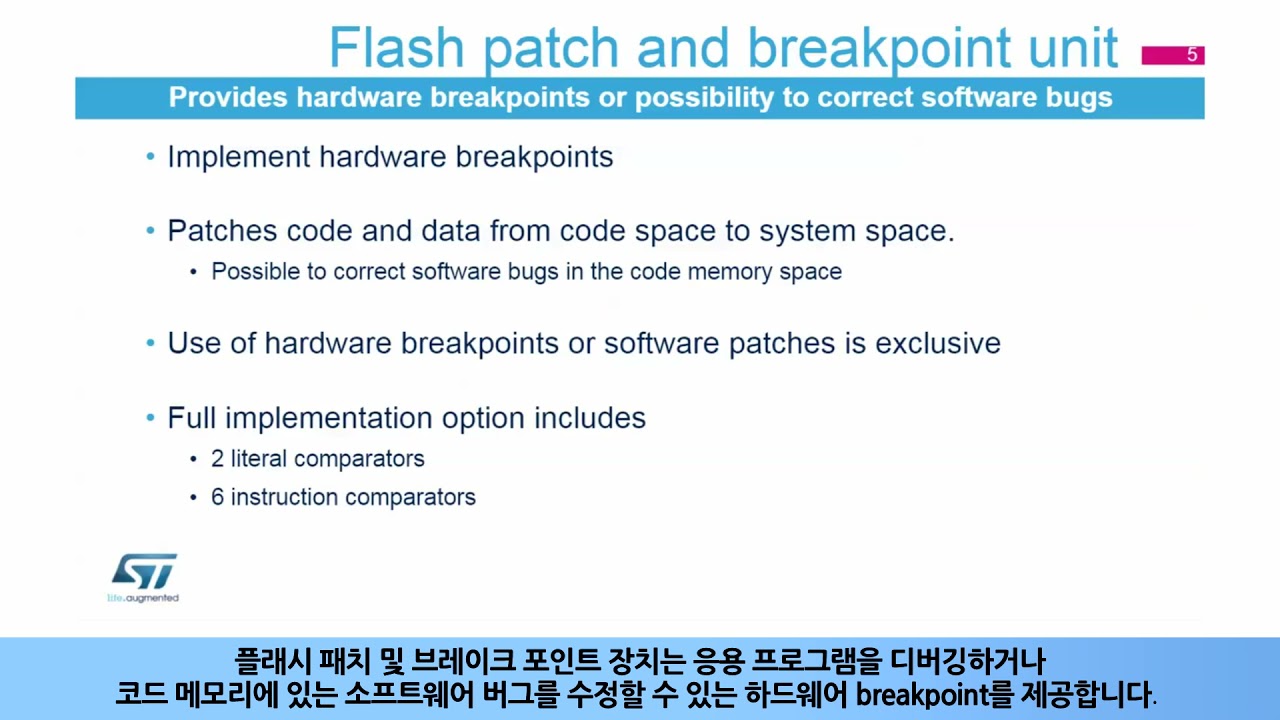 Flash patch and breakpoint unit

5

Provides hardware breakpoints or possibility to correct software bugs

• Implement hardware breakpoints

• Patches code and data from code space to system space.
• Possible to correct software bugs in the code memory space

• Use of hardware breakpoints or software patches is exclusive

• Full implementation option includes
• 2 literal comparators
• 6 instruction comparators

ST
life.augmented

플래시 패치 및 브레이크 포인트 장치는 응용 프로그램을 디버깅하거나
코드 메모리에 있는 소프트웨어 버그를 수정할 수 있는 하드웨어 breakpoint를 제공합니다.